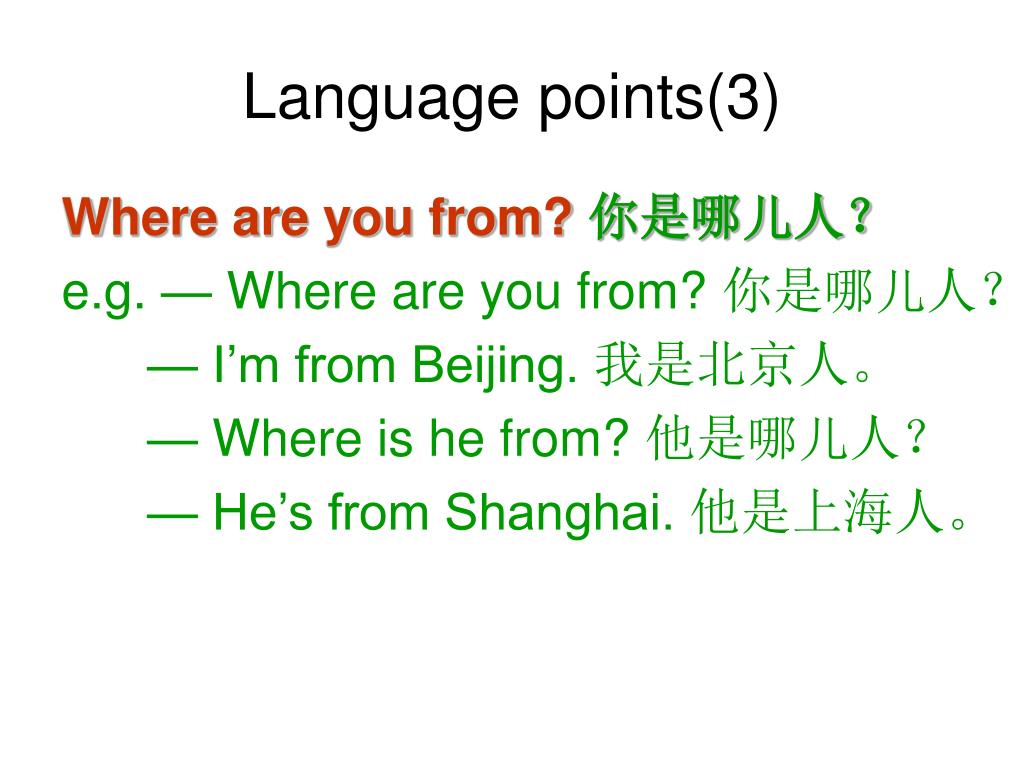 Language points(3)

Where are you from? 你是哪儿人？

e.g. — Where are you from? 你是哪儿人？

— I’m from Beijing. 我是北京人。

— Where is he from? 他是哪儿人？

— He’s from Shanghai. 他是上海人。